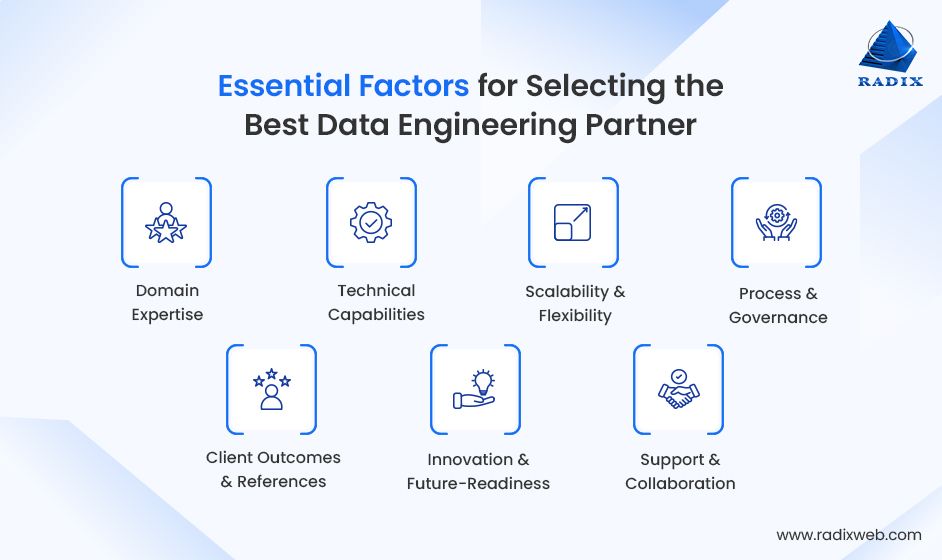 RADIX

Essential Factors for Selecting the Best Data Engineering Partner

Domain Expertise

Technical Capabilities

Scalability & Flexibility

Process & Governance

Client Outcomes & References

Innovation & Future-Readiness

Support & Collaboration

www.radixweb.com